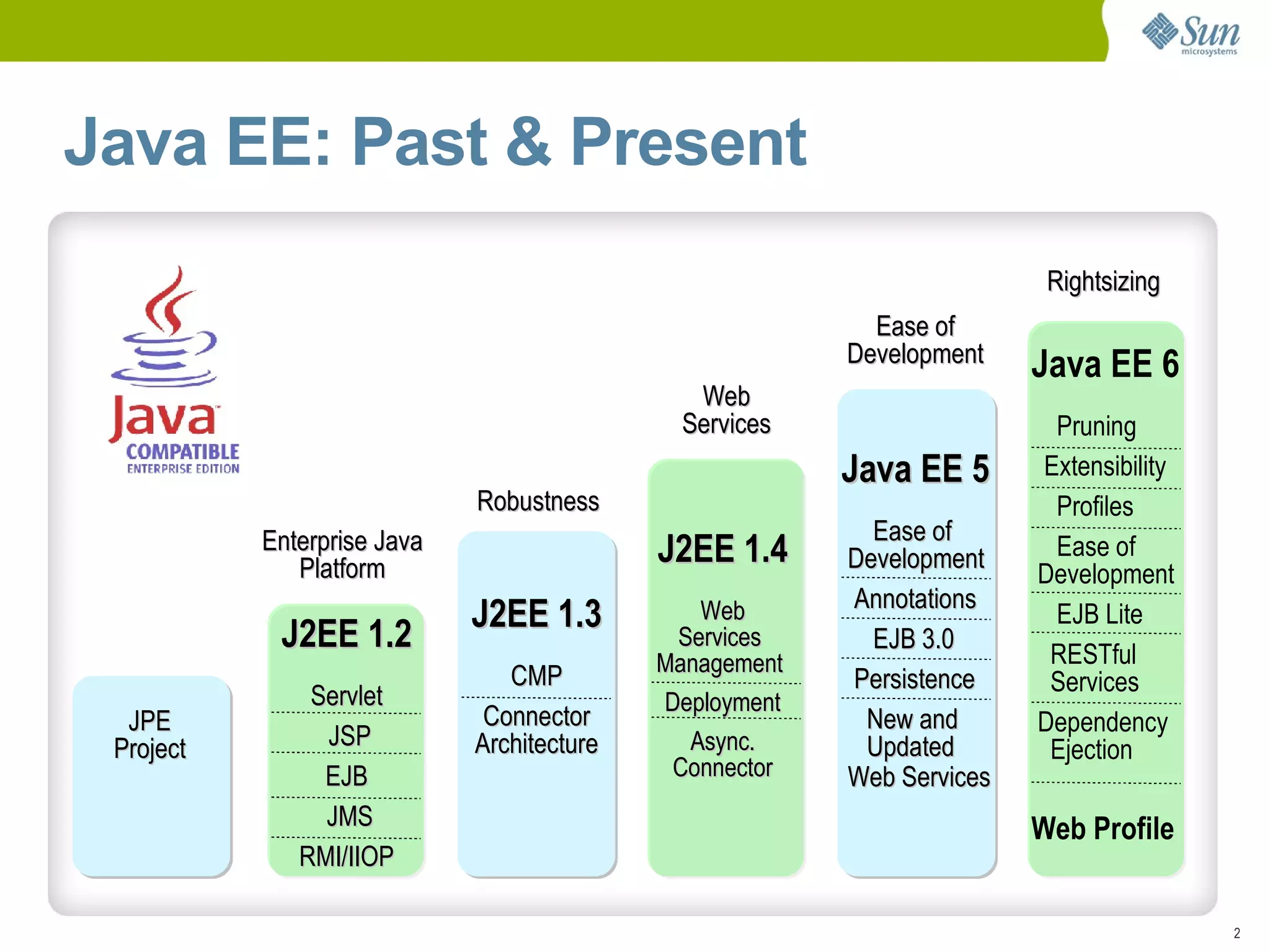 Sun microsystems

Java EE: Past & Present

Java COMPATIBLE ENTERPRISE EDITION

JPE Project

Enterprise Java Platform

J2EE 1.2

Servlet

JSP

EJB

JMS

RMI/IIOP

Robustness

J2EE 1.3

CMP

Connector Architecture

Web Services

J2EE 1.4

Web Services Management

Deployment

Async. Connector

Ease of Development

Java EE 5

Ease of Development

Annotations

EJB 3.0

Persistence

New and Updated Web Services

Rightsizing

Java EE 6

Pruning

Extensibility

Profiles

Ease of Development

EJB Lite

RESTful Services

Dependency Ejection

Web Profile

2